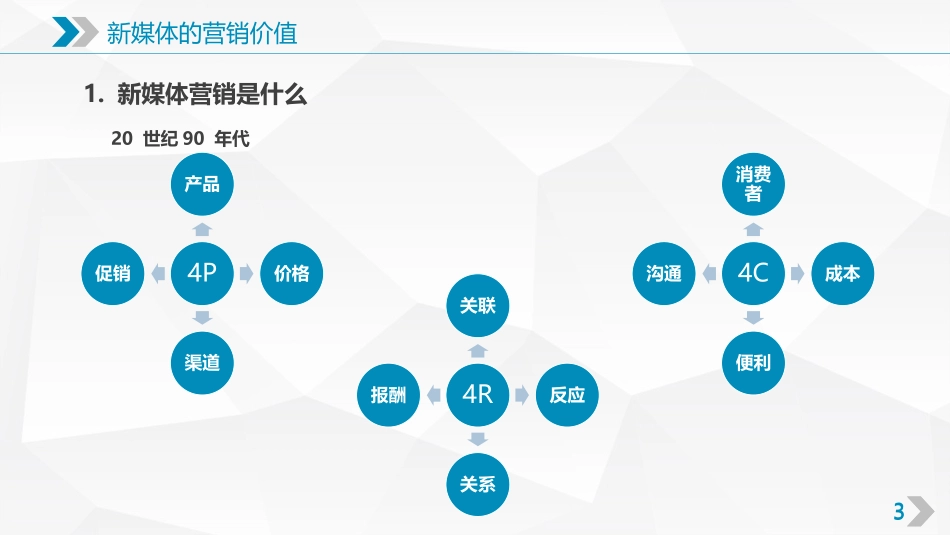 新媒体的营销价值

1. 新媒体营销是什么

20 世纪 90 年代

产品

促销

4P

价格

渠道

关联

报酬

4R

反应

关系

消费者

沟通

4C

成本

便利

3